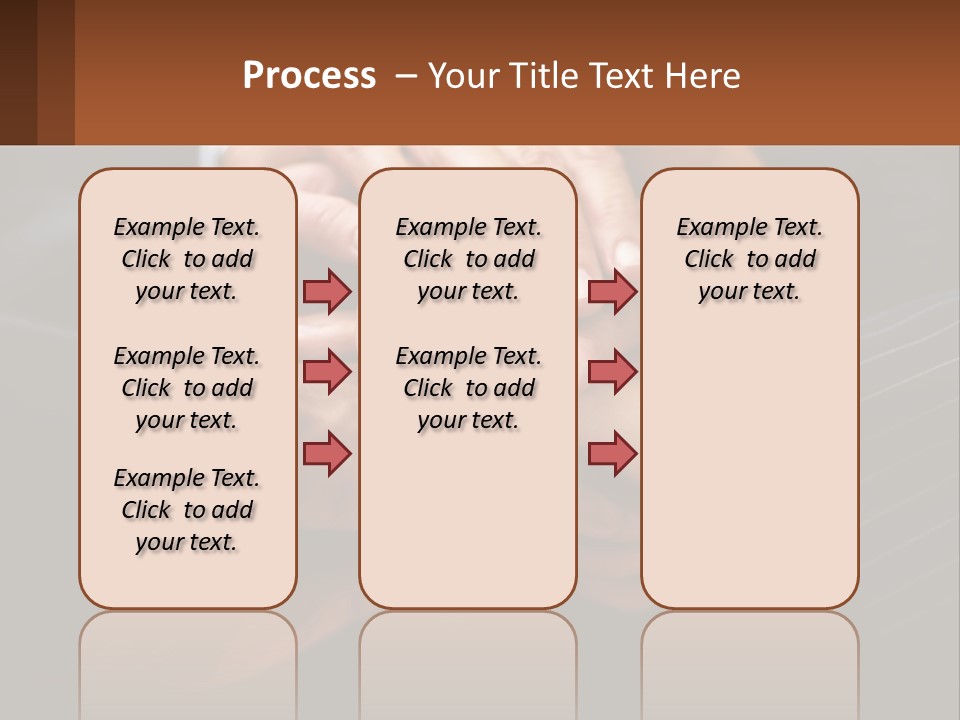 Process – Your Title Text Here

Example Text. Click to add your text.

Example Text. Click to add your text.

Example Text. Click to add your text.

Example Text. Click to add your text.

Example Text. Click to add your text.

Example Text. Click to add your text.